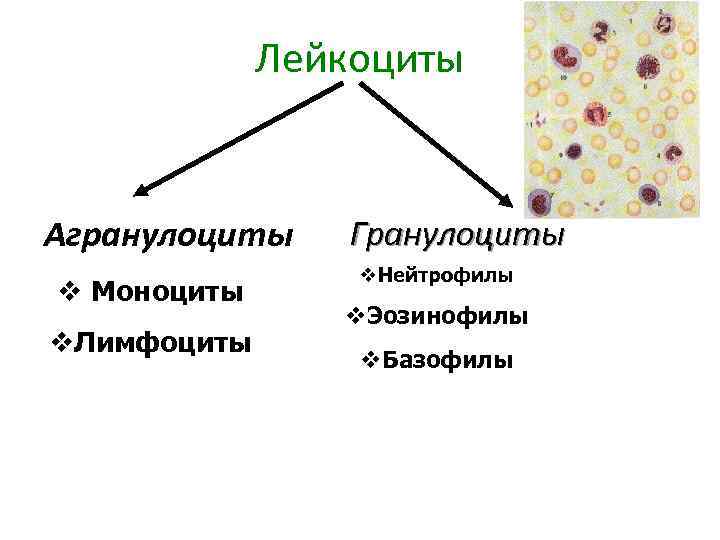 Лейкоциты

Агранулоциты

❖ Моноциты

❖Лимфоциты

Гранулоциты

❖Нейтрофилы

❖Эозинофилы

❖Базофилы